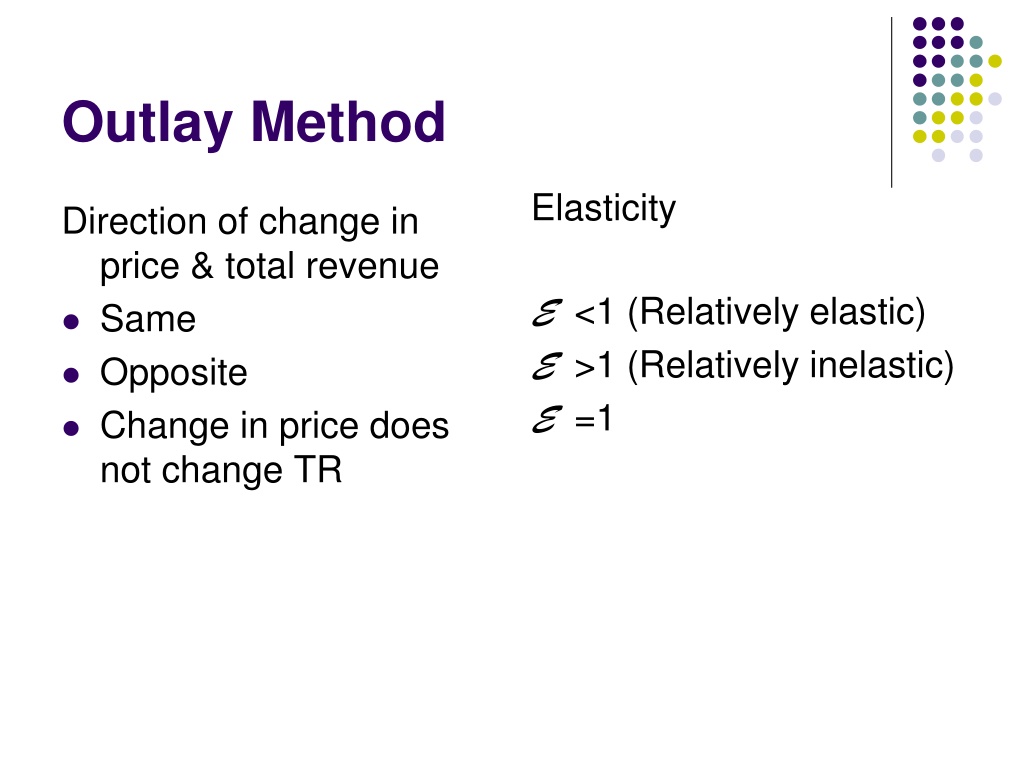 Outlay Method

Direction of change in price & total revenue

- Same
- Opposite
- Change in price does not change TR

Elasticity

$\mathcal{E}$ <1 (Relatively elastic)

$\mathcal{E}$ >1 (Relatively inelastic)

$\mathcal{E}$ =1